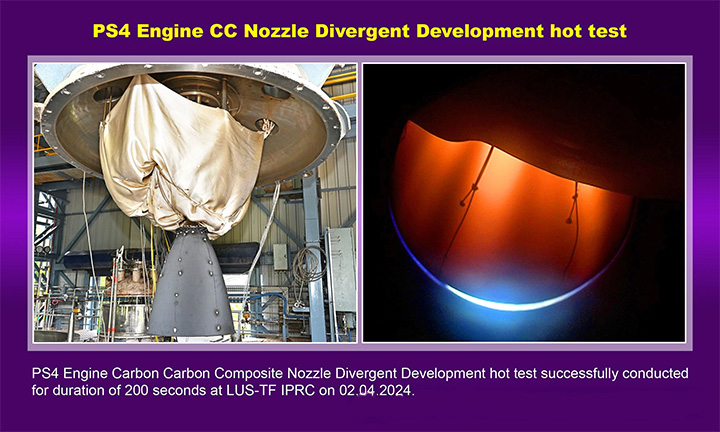 PS4 Engine CC Nozzle Divergent Development hot test

PS4 Engine Carbon Carbon Composite Nozzle Divergent Development hot test successfully conducted for duration of 200 seconds at LUS-TF IPRC on 02.04.2024.